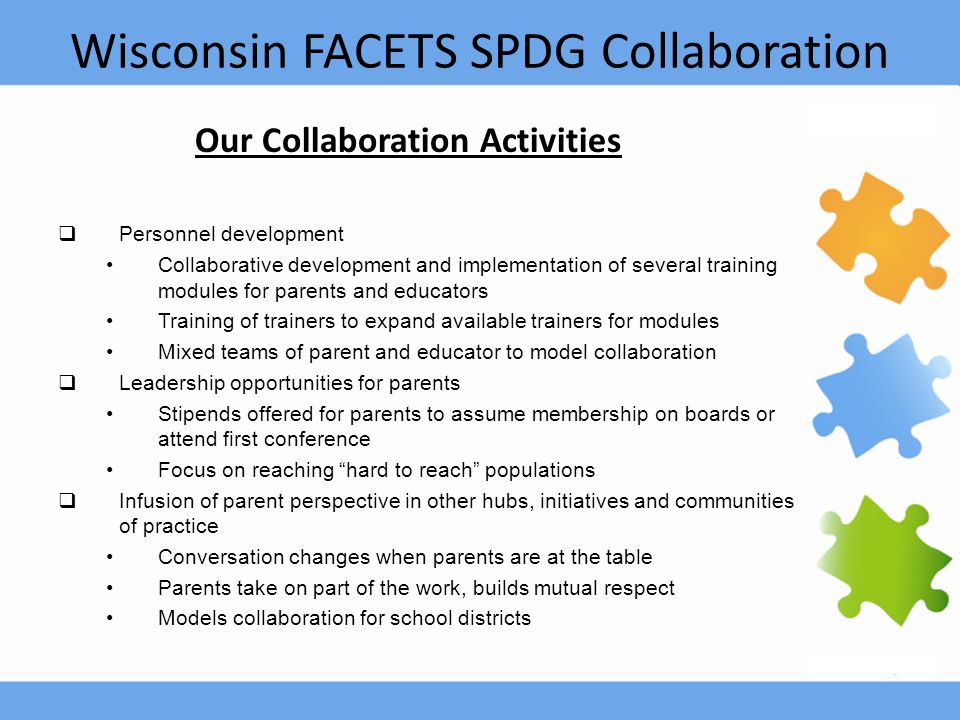 Wisconsin FACETS SPDG Collaboration

Our Collaboration Activities

❑ Personnel development
• Collaborative development and implementation of several training modules for parents and educators
• Training of trainers to expand available trainers for modules
• Mixed teams of parent and educator to model collaboration
❑ Leadership opportunities for parents
• Stipends offered for parents to assume membership on boards or attend first conference
• Focus on reaching “hard to reach” populations
❑ Infusion of parent perspective in other hubs, initiatives and communities of practice
• Conversation changes when parents are at the table
• Parents take on part of the work, builds mutual respect
• Models collaboration for school districts